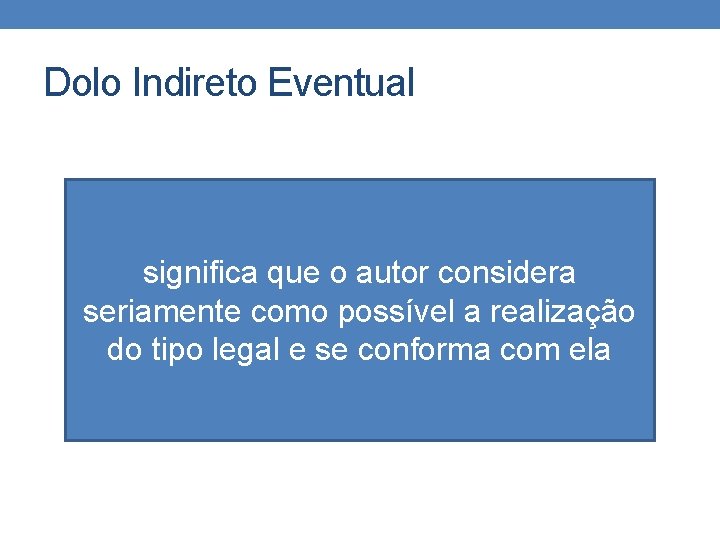 Dolo Indireto Eventual

significa que o autor considera seriamente como possível a realização do tipo legal e se conforma com ela